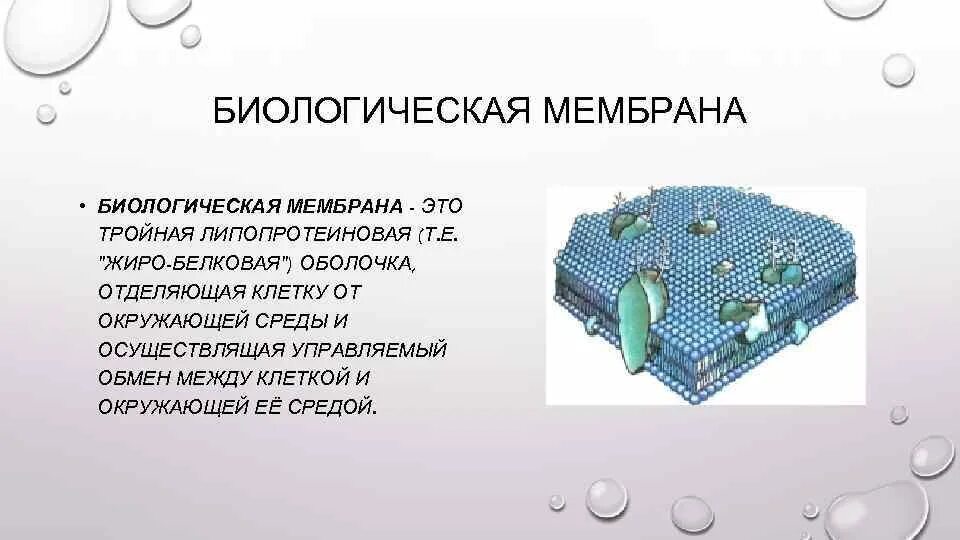 БИОЛОГИЧЕСКАЯ МЕМБРАНА

• БИОЛОГИЧЕСКАЯ МЕМБРАНА - ЭТО ТРОЙНАЯ ЛИПОПРОТЕИНОВАЯ (Т.Е. "ЖИРО-БЕЛКОВАЯ") ОБОЛОЧКА, ОТДЕЛЯЮЩАЯ КЛЕТКУ ОТ ОКРУЖАЮЩЕЙ СРЕДЫ И ОСУЩЕСТВЛЯЩАЯ УПРАВЛЯЕМЫЙ ОБМЕН МЕЖДУ КЛЕТКОЙ И ОКРУЖАЮЩЕЙ ЕЁ СРЕДОЙ.